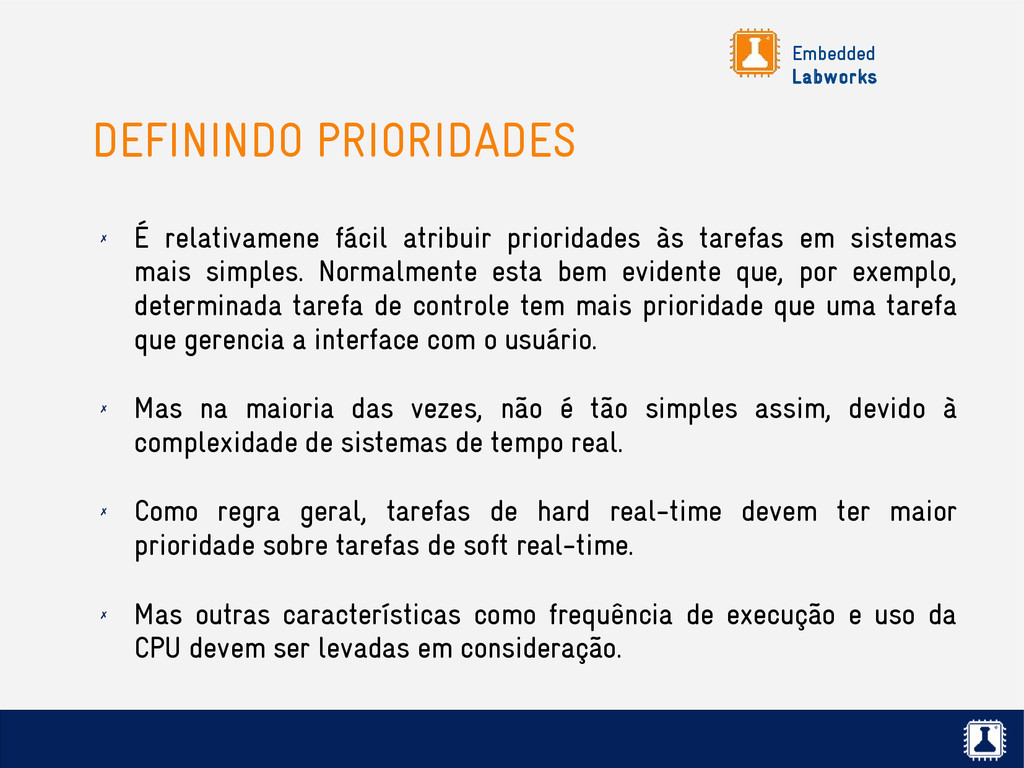 Embedded
Labworks

DEFININDO PRIORIDADES

✗ É relativamene fácil atribuir prioridades às tarefas em sistemas mais simples. Normalmente esta bem evidente que, por exemplo, determinada tarefa de controle tem mais prioridade que uma tarefa que gerencia a interface com o usuário.

✗ Mas na maioria das vezes, não é tão simples assim, devido à complexidade de sistemas de tempo real.

✗ Como regra geral, tarefas de hard real-time devem ter maior prioridade sobre tarefas de soft real-time.

✗ Mas outras características como frequência de execução e uso da CPU devem ser levadas em consideração.